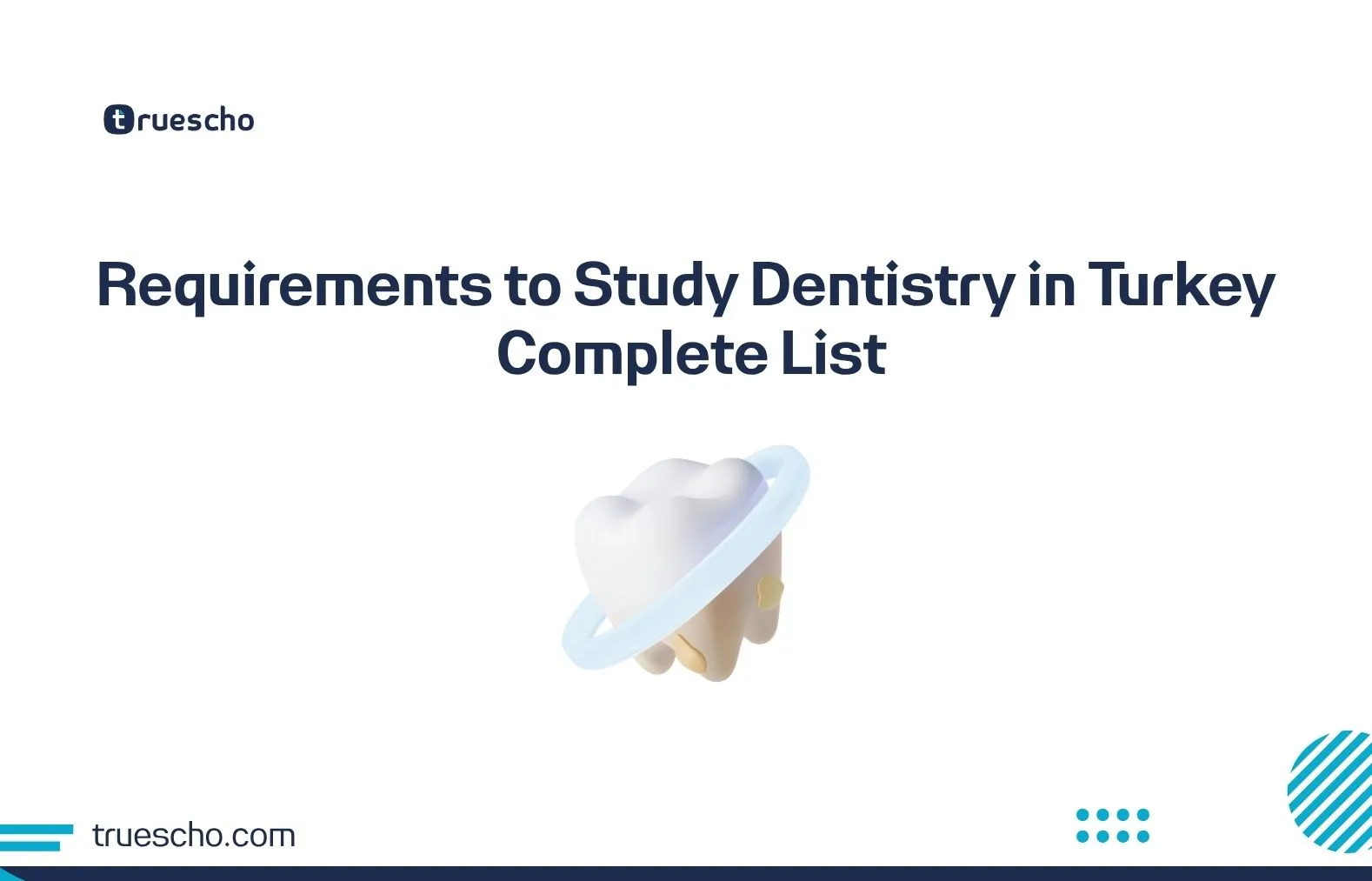 truescho

Requirements to Study Dentistry in Turkey Complete List

truescho.com